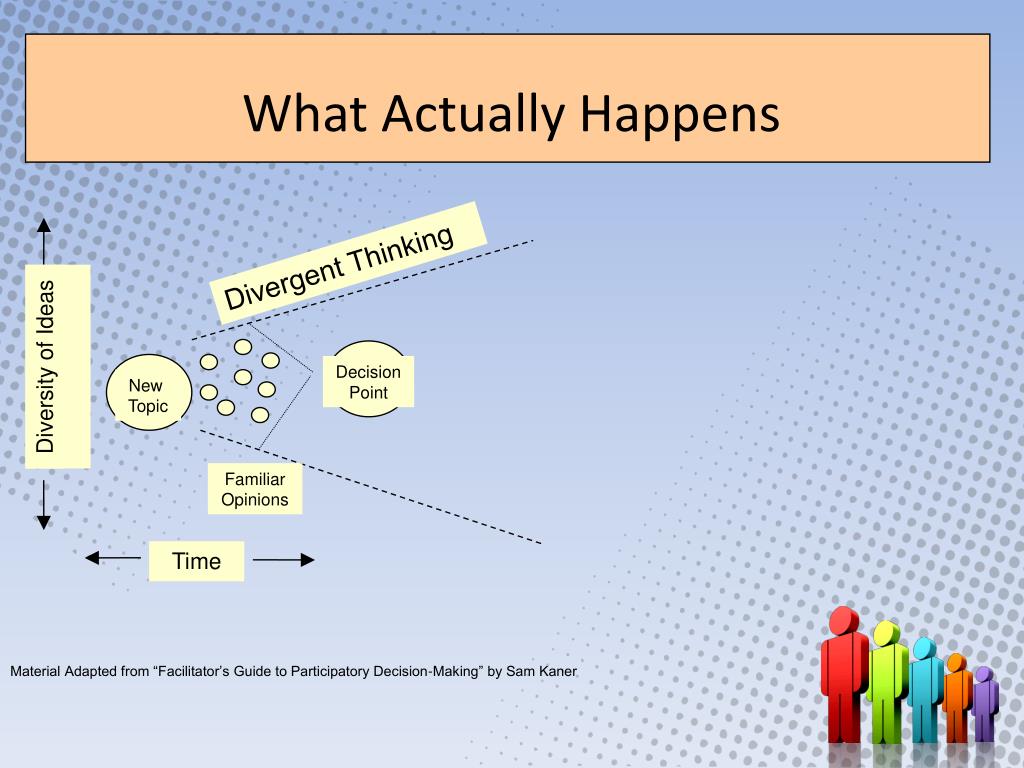 What Actually Happens

Diversity of Ideas

Divergent Thinking

New Topic

Decision Point

Familiar Opinions

Time

Material Adapted from “Facilitator’s Guide to Participatory Decision-Making” by Sam Kaner